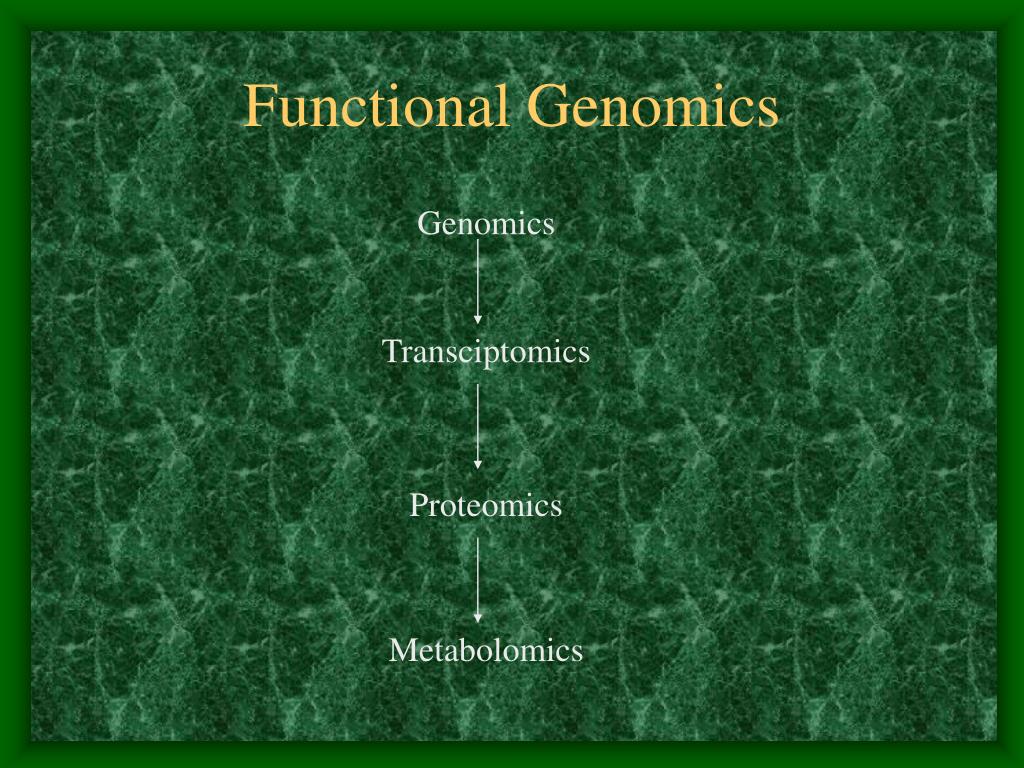 Functional Genomics

Genomics

Transciptomics

Proteomics

Metabolomics